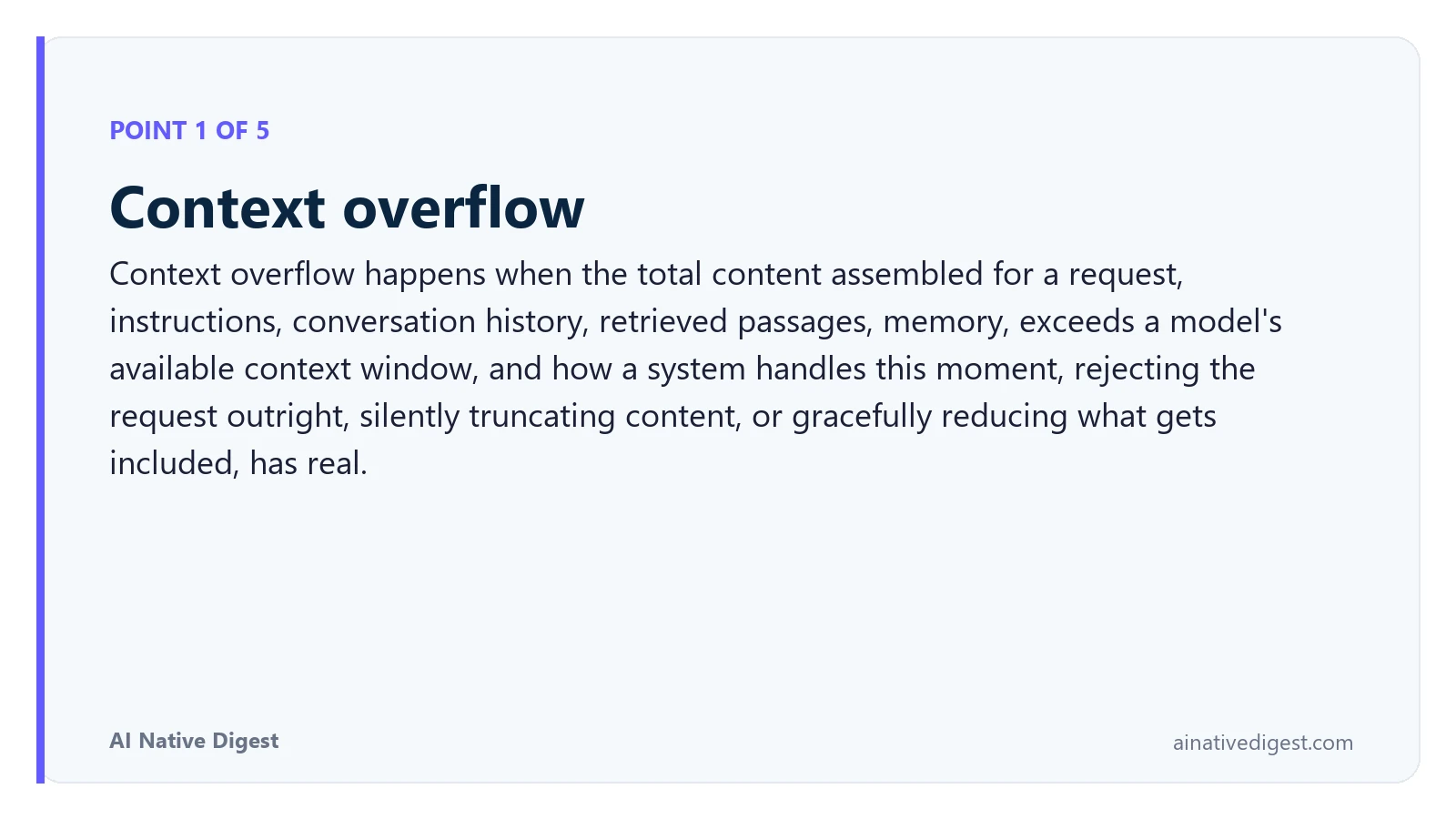 POINT 1 OF 5

Context overflow

Context overflow happens when the total content assembled for a request, instructions, conversation history, retrieved passages, memory, exceeds a model's available context window, and how a system handles this moment, rejecting the request outright, silently truncating content, or gracefully reducing what gets included, has real.

AI Native Digest

ainativedigest.com